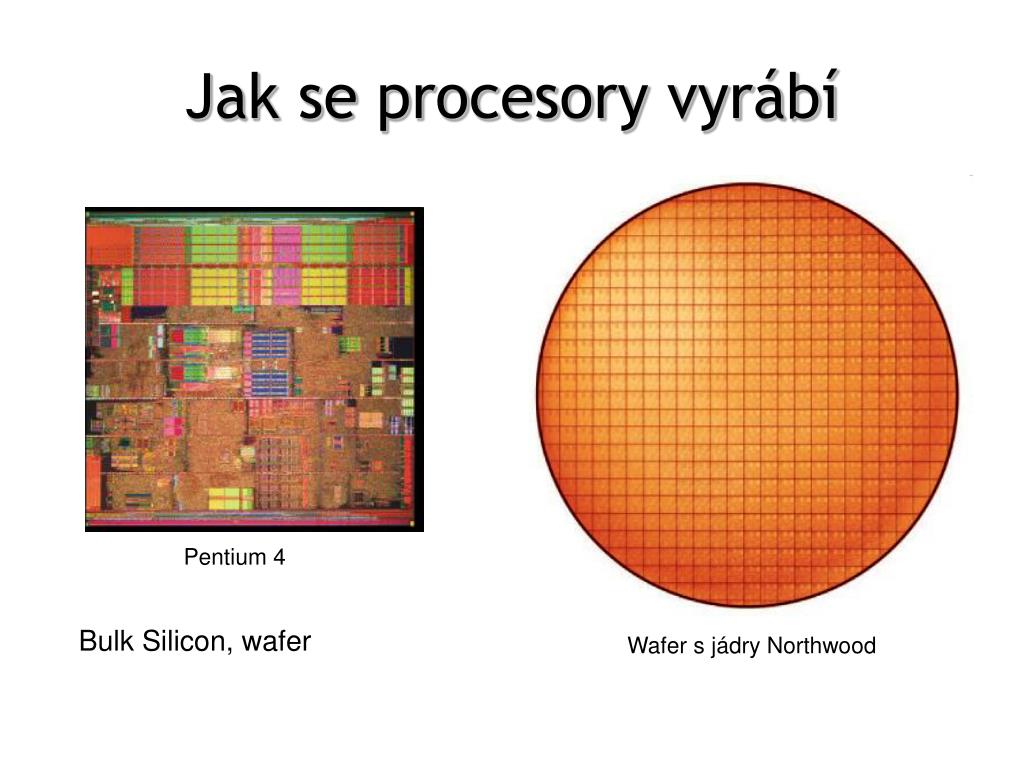 Jak se procesory vyrábí

Pentium 4

Bulk Silicon, wafer

Wafer s jádry Northwood